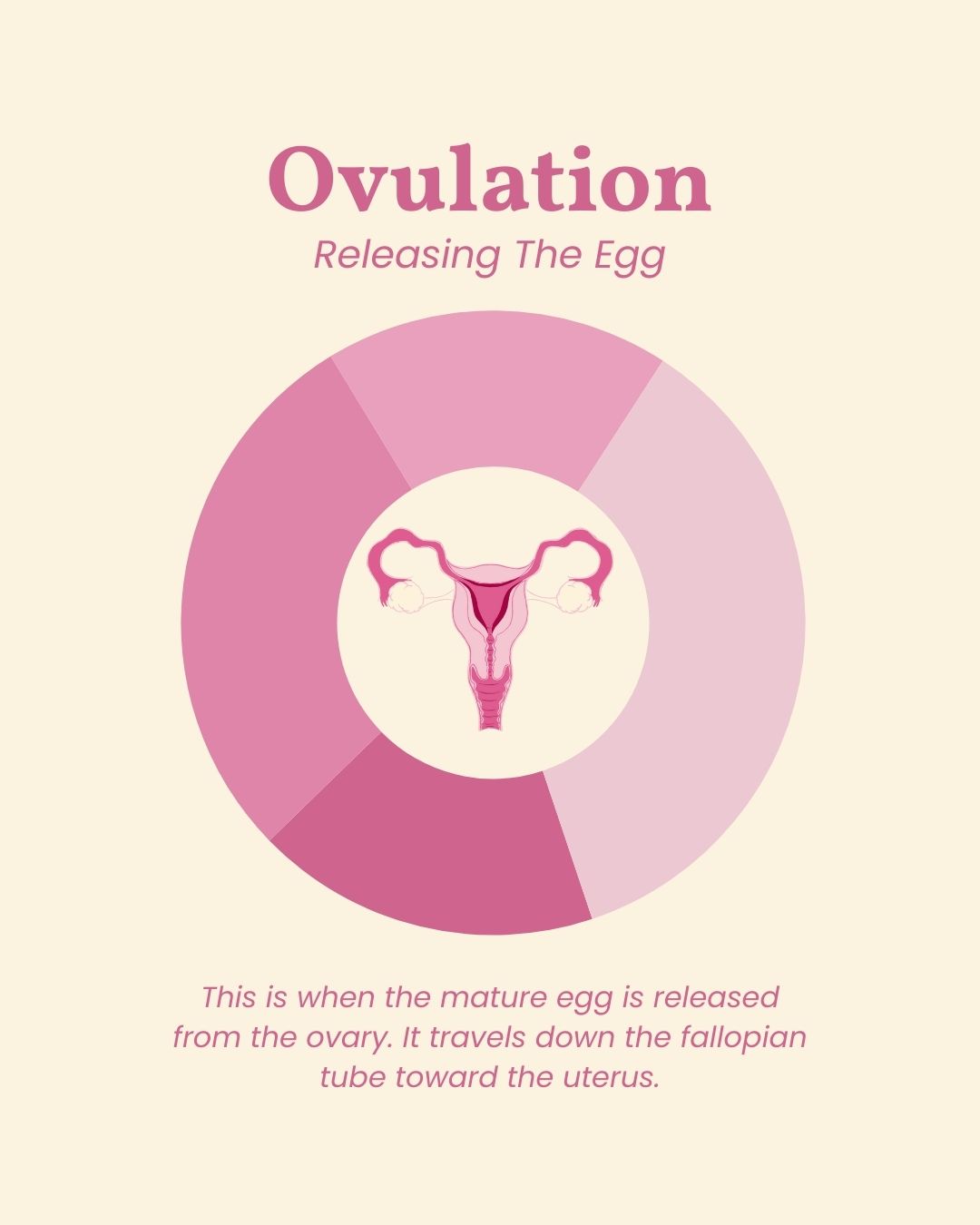 Ovulation
Releasing The Egg

This is when the mature egg is released from the ovary. It travels down the fallopian tube toward the uterus.